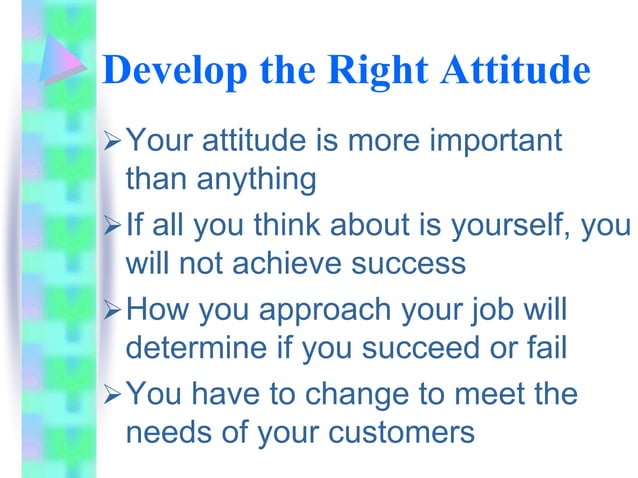 Develop the Right Attitude

➢ Your attitude is more important than anything

➢ If all you think about is yourself, you will not achieve success

➢ How you approach your job will determine if you succeed or fail

➢ You have to change to meet the needs of your customers